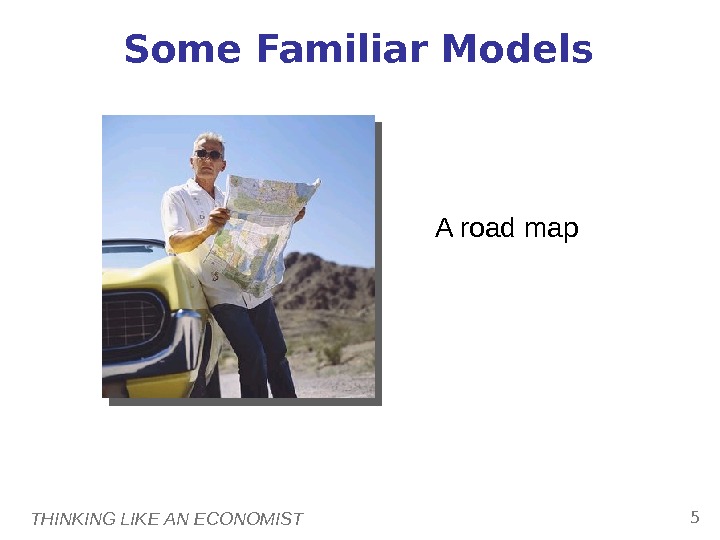 Some Familiar Models

A road map

THINKING LIKE AN ECONOMIST

5